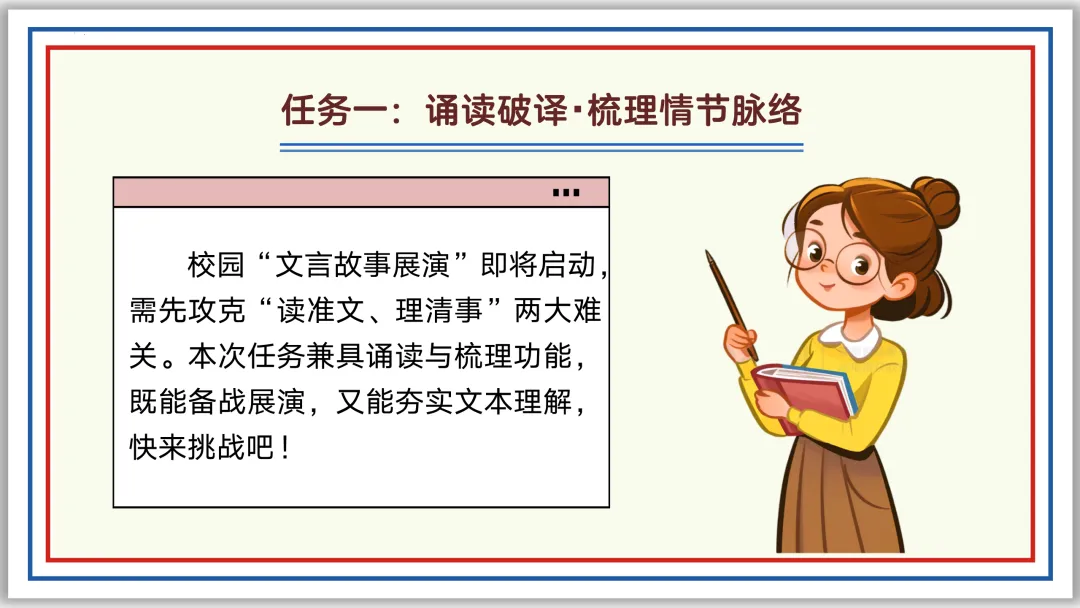 任务一：诵读破译·梳理情节脉络

校园“文言故事展演”即将启动，需先攻克“读准文、理清事”两大难关。本次任务兼具诵读与梳理功能，既能备战展演，又能夯实文本理解，快来挑战吧！